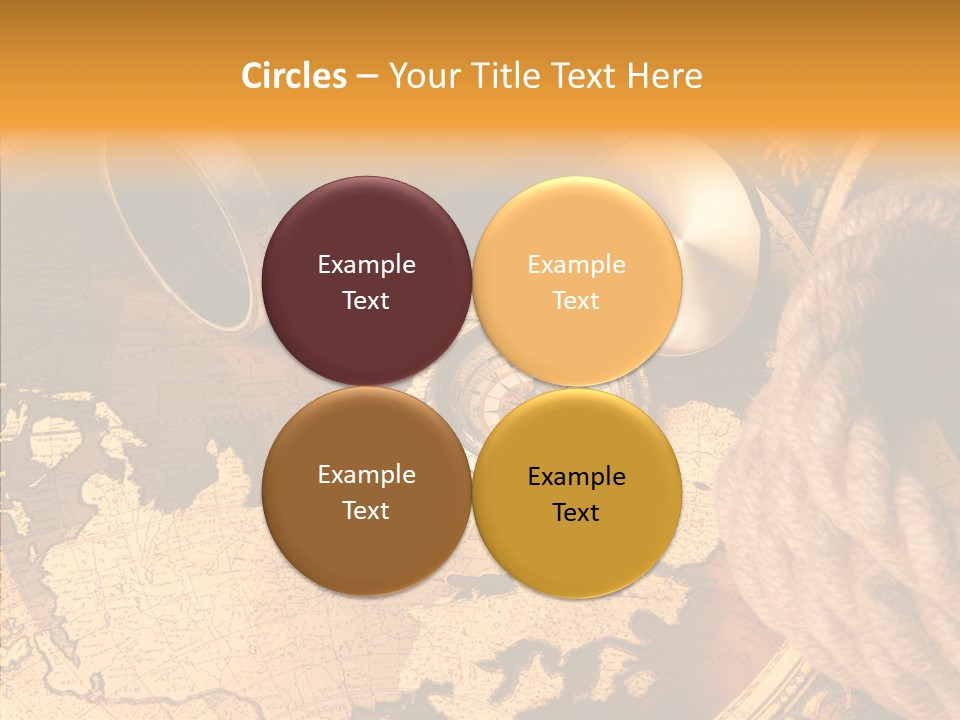 Circles – Your Title Text Here

Example Text

Example Text

Example Text

Example Text